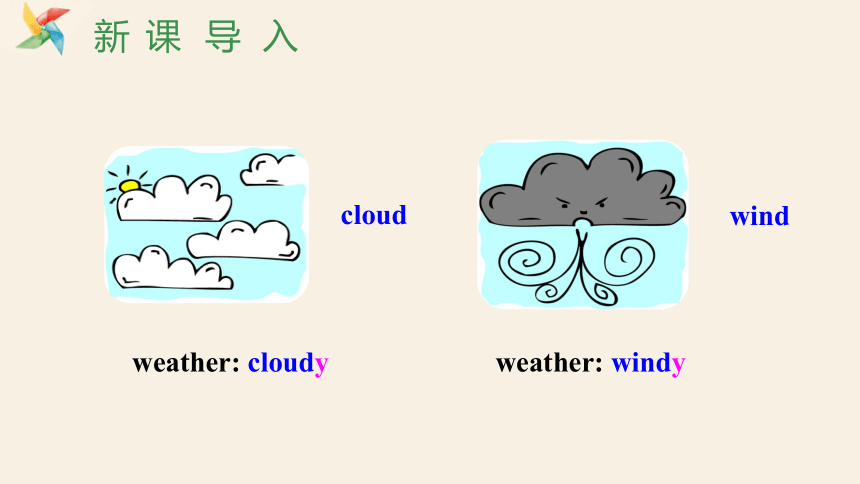 新课导入

cloud

wind

weather: cloudy

weather: windy